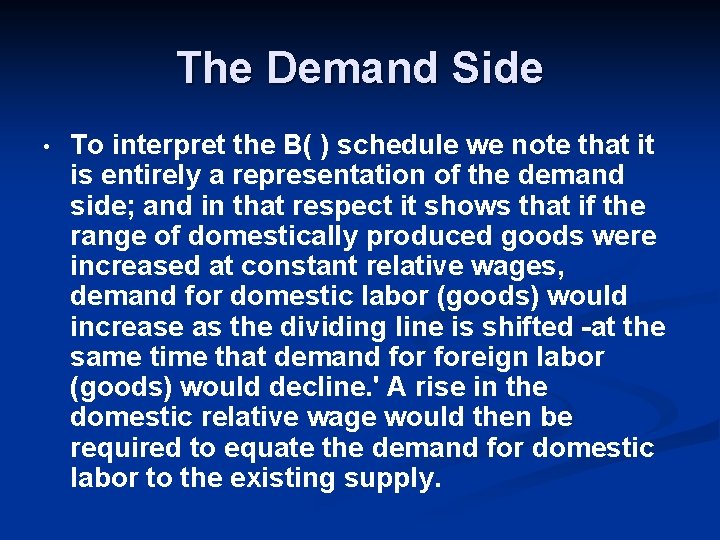 The Demand Side

• To interpret the B( ) schedule we note that it is entirely a representation of the demand side; and in that respect it shows that if the range of domestically produced goods were increased at constant relative wages, demand for domestic labor (goods) would increase as the dividing line is shifted -at the same time that demand for foreign labor (goods) would decline.' A rise in the domestic relative wage would then be required to equate the demand for domestic labor to the existing supply.